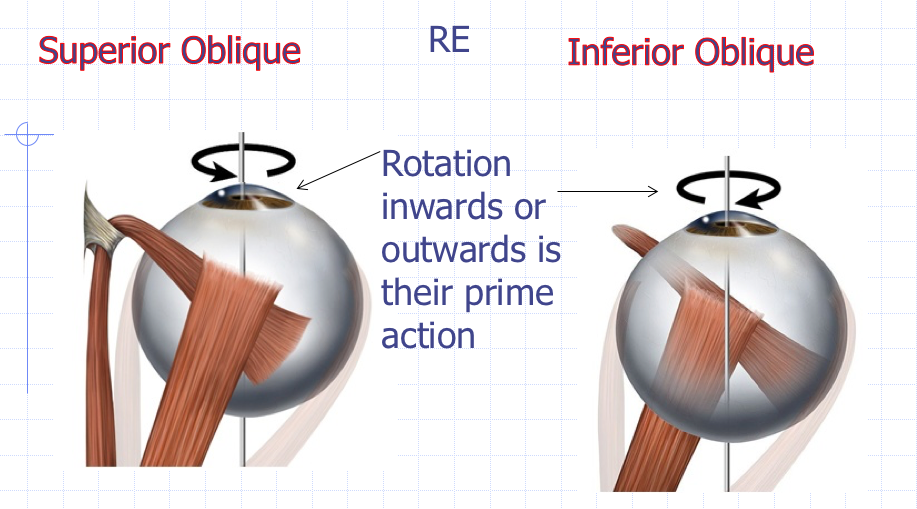 Superior Oblique

RE

Inferior Oblique

Rotation inwards or outwards is their prime action